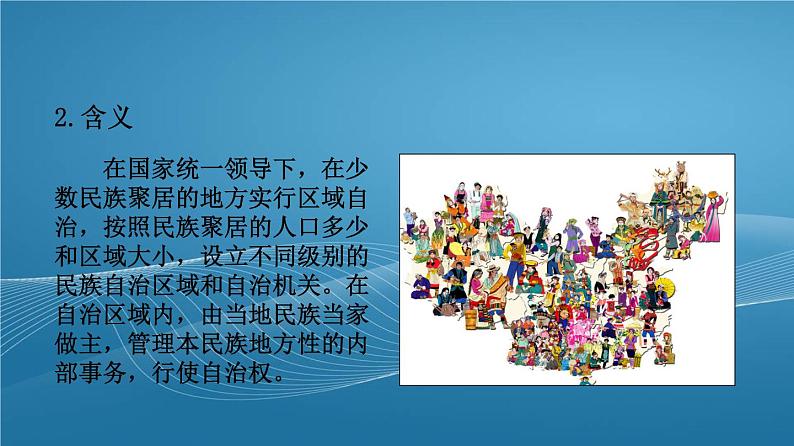 2.含义

在国家统一领导下，在少数民族聚居的地方实行区域自治，按照民族聚居的人口多少和区域大小，设立不同级别的民族自治区域和自治机关。在自治区域内，由当地民族当家做主，管理本民族地方性的内部事务，行使自治权。